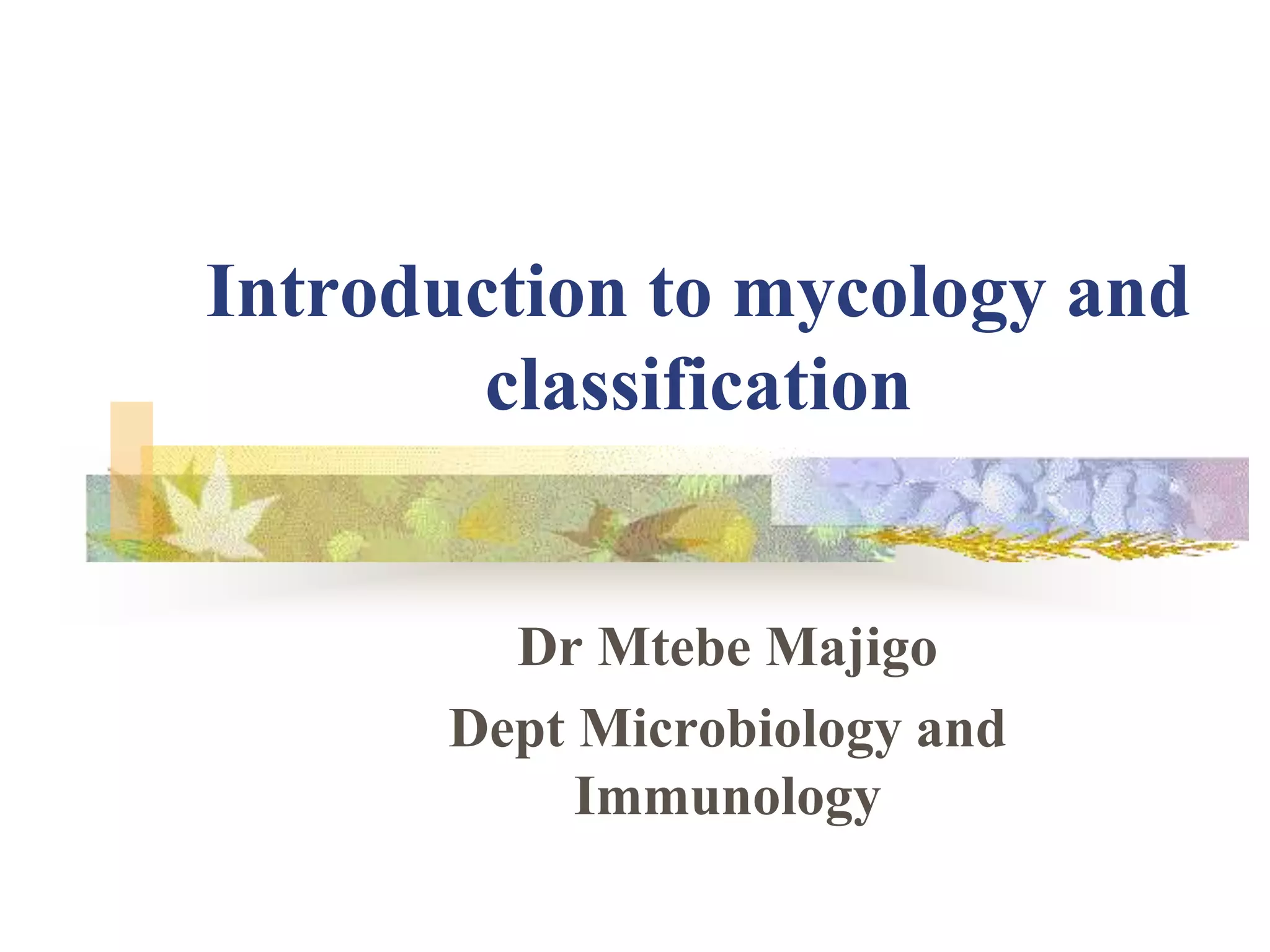 Introduction to mycology and classification

Dr Mtebe Majigo

Dept Microbiology and Immunology